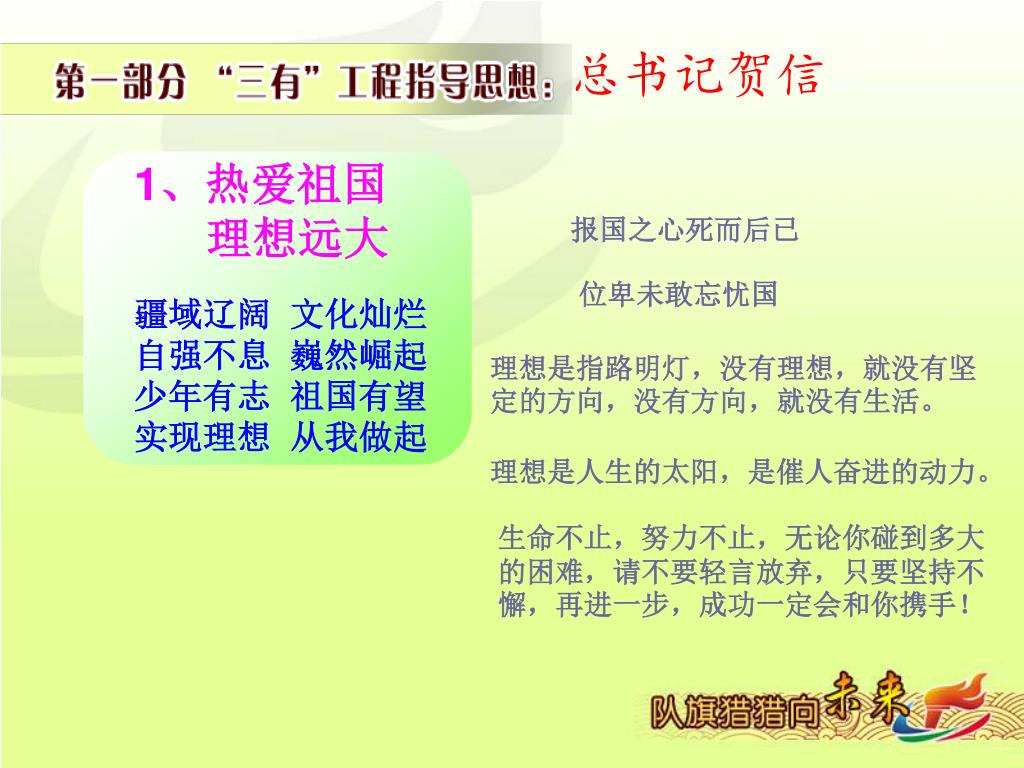 第一部分 “三有”工程指导思想：总书记贺信

1、热爱祖国
理想远大

疆域辽阔 文化灿烂
自强不息 巍然崛起
少年有志 祖国有望
实现理想 从我做起

报国之心死而后已

位卑未敢忘忧国

理想是指路明灯，没有理想，就没有坚定的方向，没有方向，就没有生活。

理想是人生的太阳，是催人奋进的动力。

生命不止，努力不止，无论你碰到多大的困难，请不要轻言放弃，只要坚持不懈，再进一步，成功一定会和你携手！

队旗猎猎向未来